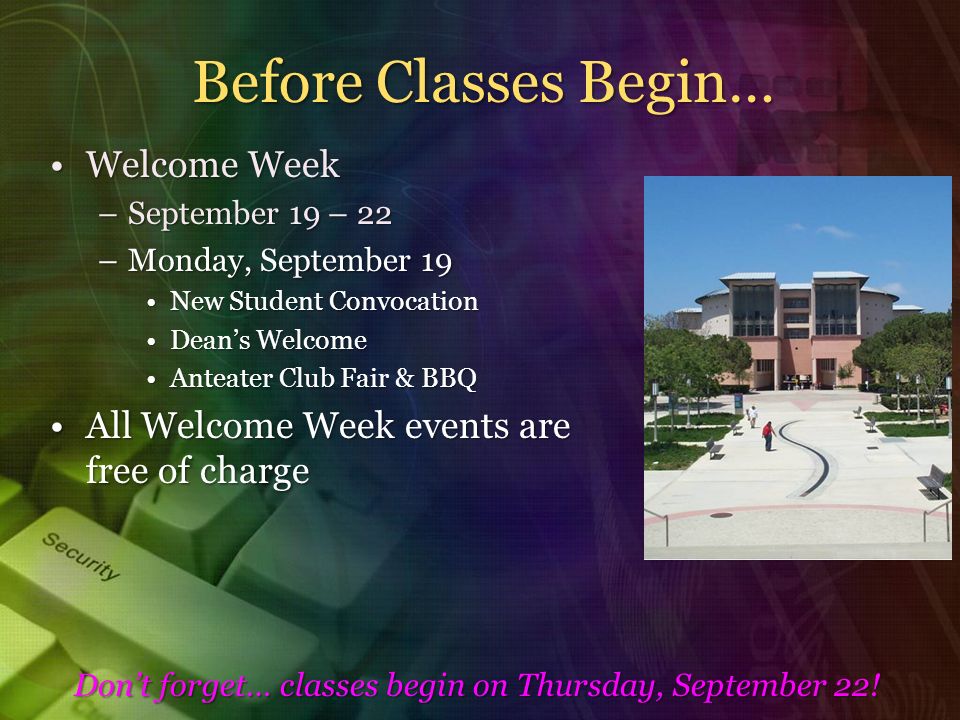 Before Classes Begin…

• Welcome Week
  – September 19 – 22
  – Monday, September 19
    • New Student Convocation
    • Dean's Welcome
    • Anteater Club Fair & BBQ
• All Welcome Week events are free of charge

Security

Don't forget… classes begin on Thursday, September 22!